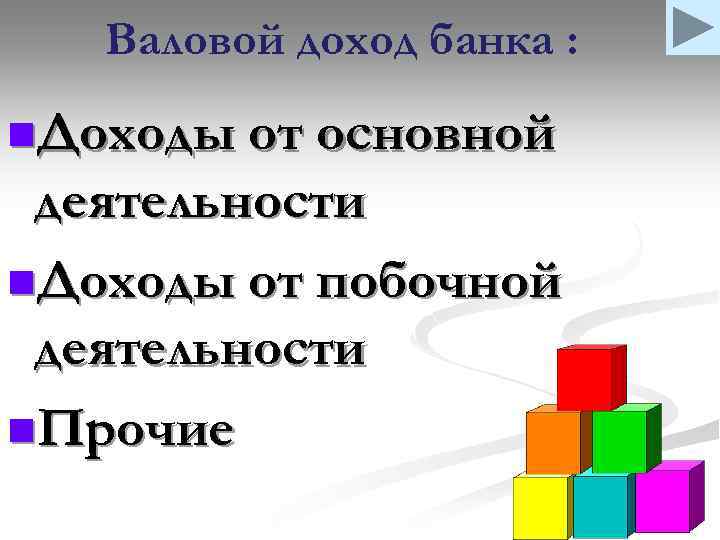 Валовой доход банка :

Доходы от основной деятельности

Доходы от побочной деятельности

Прочие